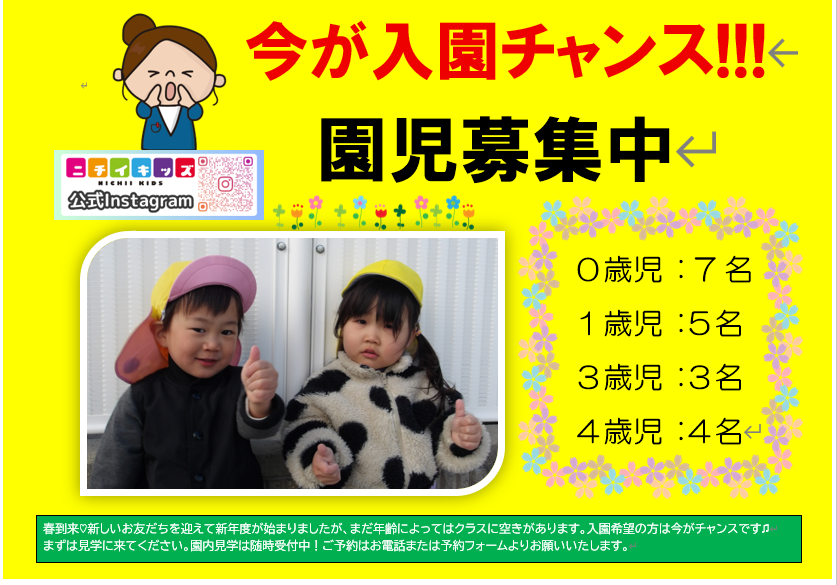 今が入園チャンス!!!

園児募集中

ニチイキッズ
NICHII KIDS
公式Instagram

０歳児：７名
１歳児：５名
３歳児：３名
４歳児：４名

春到来♡新しいお友だちを迎えて新年度が始まりましたが、まだ年齢によってはクラスに空きがあります。入園希望の方は今がチャンスです♫
まずは見学に来てください。園内見学は随時受付中！ご予約はお電話または予約フォームよりお願いいたします。